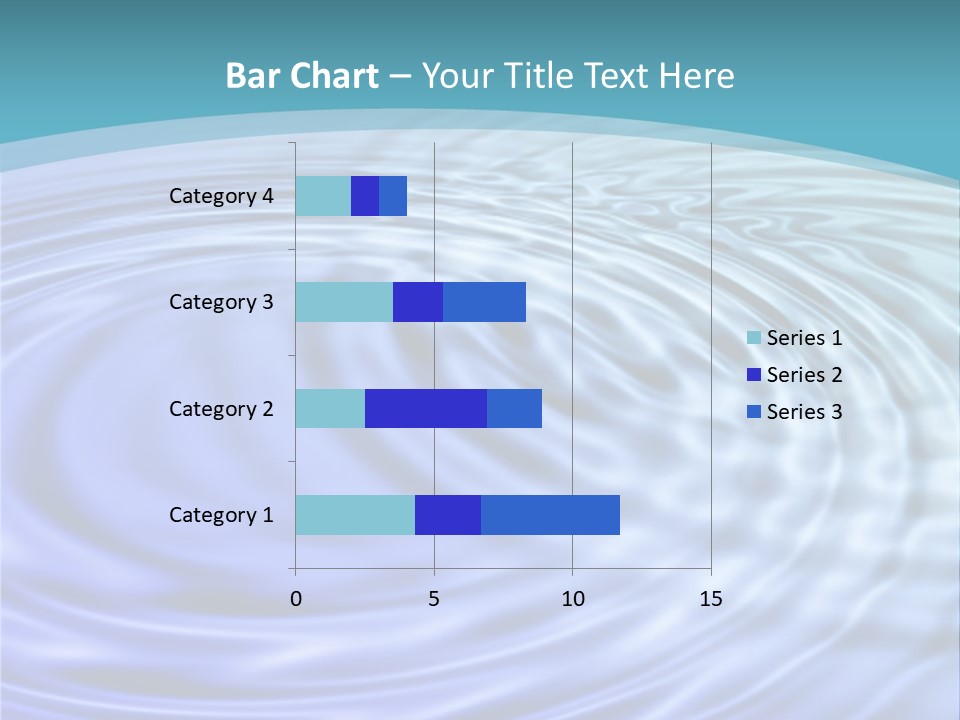 Bar Chart – Your Title Text Here

Category 4
Category 3
Category 2
Category 1

0
5
10
15

Series 1
Series 2
Series 3